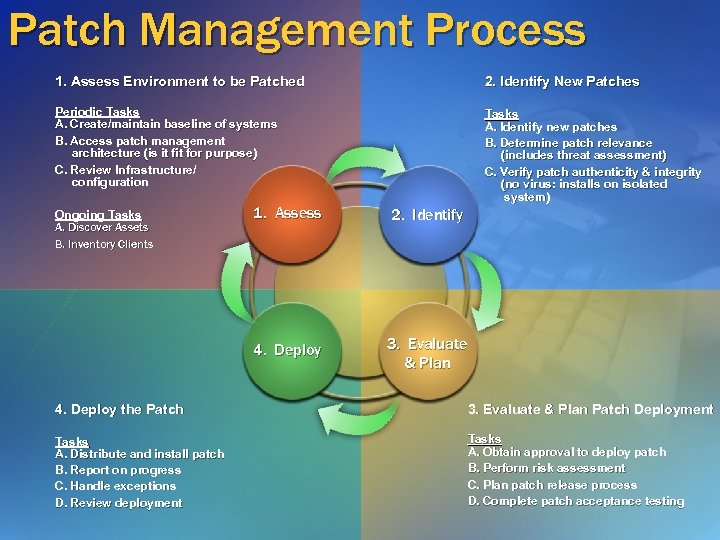 Patch Management Process

1. Assess Environment to be Patched

Periodic Tasks
A. Create/maintain baseline of systems
B. Access patch management architecture (is it fit for purpose)
C. Review Infrastructure/ configuration

Ongoing Tasks
A. Discover Assets
B. Inventory Clients

2. Identify New Patches

Tasks
A. Identify new patches
B. Determine patch relevance (includes threat assessment)
C. Verify patch authenticity & integrity (no virus: installs on isolated system)

1. Assess
2. Identify
3. Evaluate & Plan
4. Deploy

4. Deploy the Patch

Tasks
A. Distribute and install patch
B. Report on progress
C. Handle exceptions
D. Review deployment

3. Evaluate & Plan Patch Deployment

Tasks
A. Obtain approval to deploy patch
B. Perform risk assessment
C. Plan patch release process
D. Complete patch acceptance testing